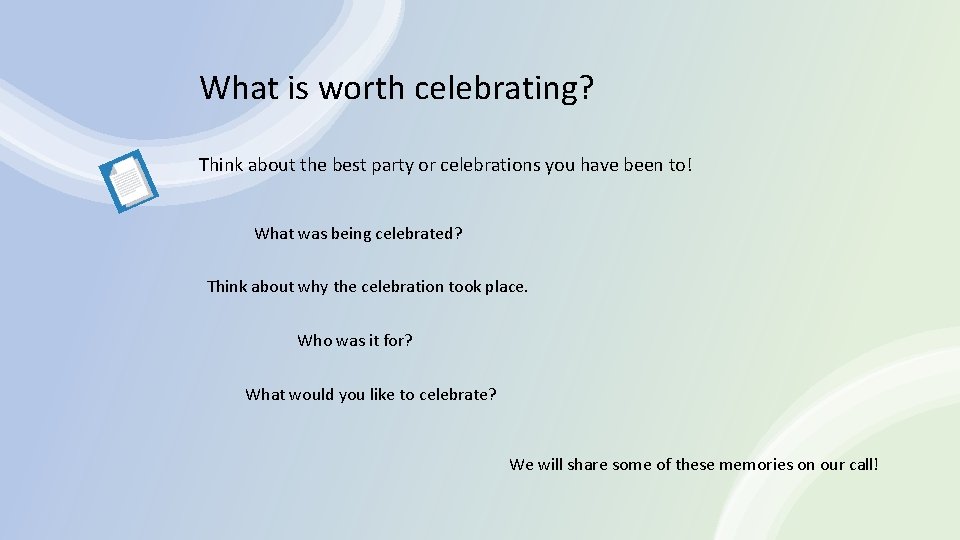 What is worth celebrating?

Think about the best party or celebrations you have been to!

What was being celebrated?

Think about why the celebration took place.

Who was it for?

What would you like to celebrate?

We will share some of these memories on our call!